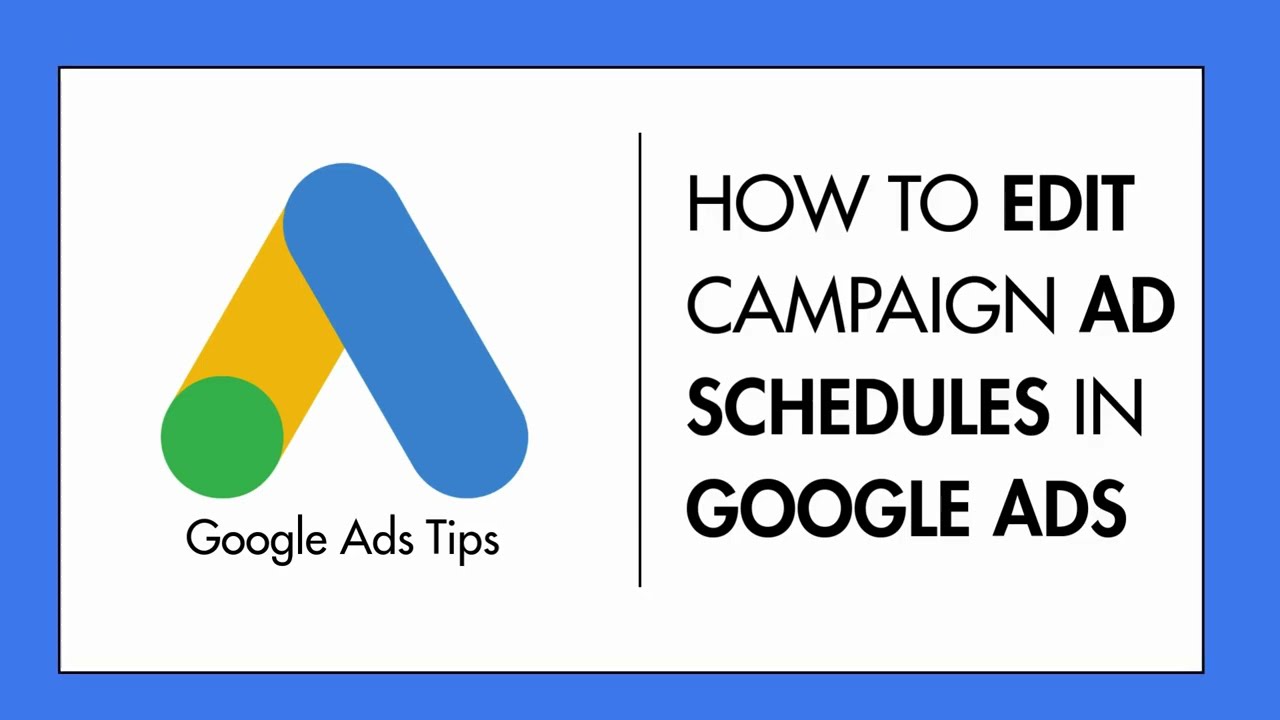 Google Ads Tips

HOW TO EDIT CAMPAIGN AD SCHEDULES IN GOOGLE ADS